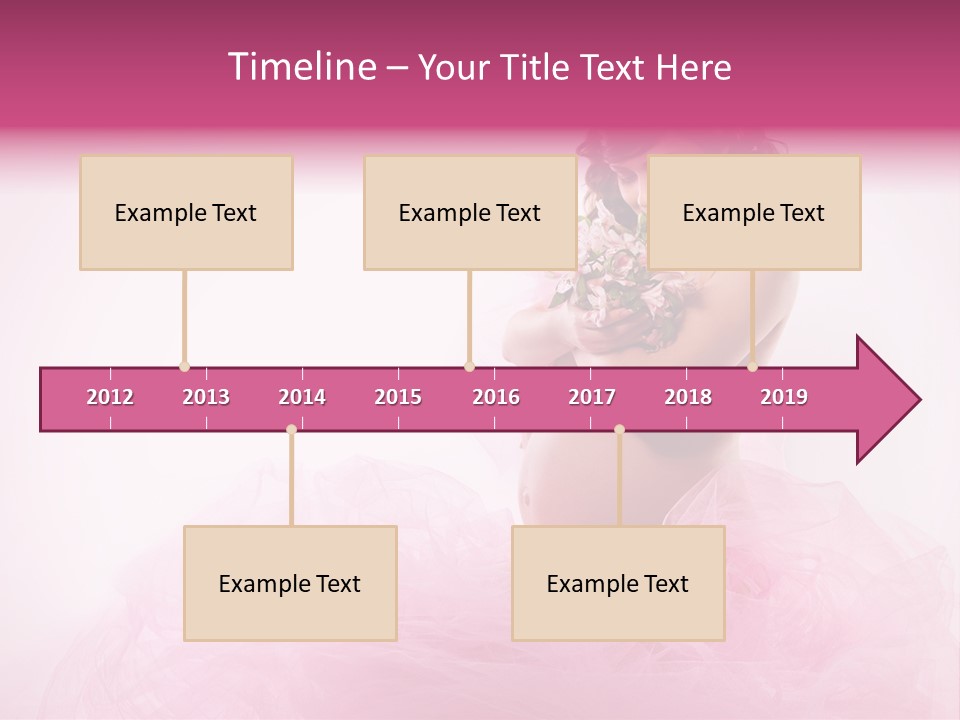 Timeline – Your Title Text Here

Example Text

Example Text

Example Text

2012 2013 2014 2015 2016 2017 2018 2019

Example Text

Example Text